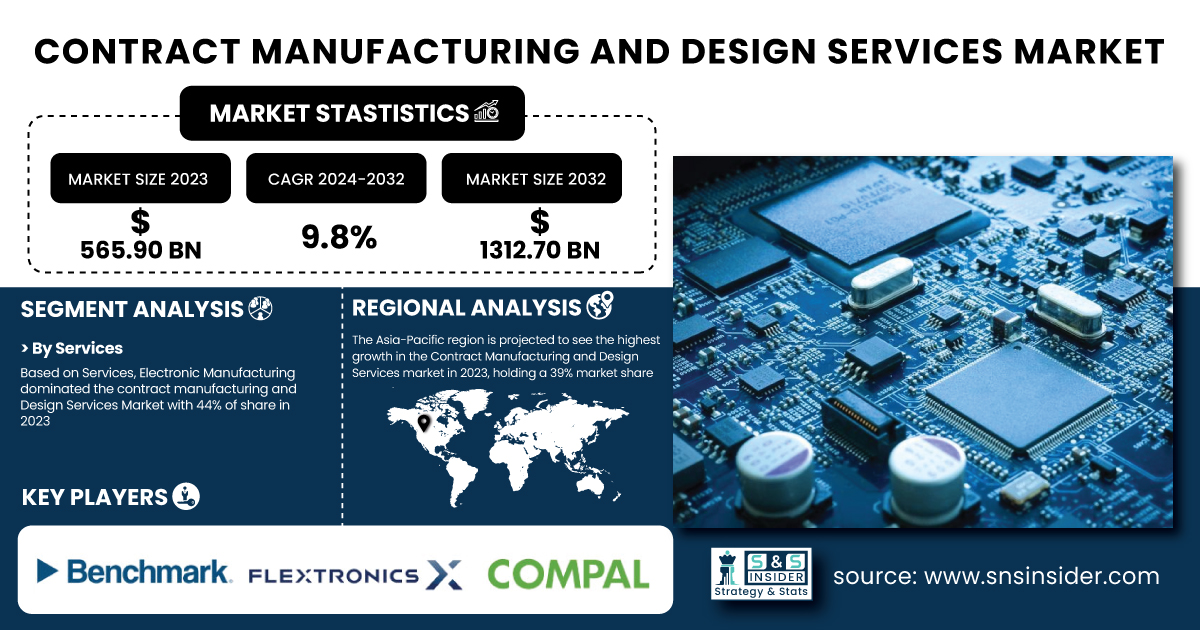 CONTRACT MANUFACTURING AND DESIGN SERVICES MARKET

MARKET STASTISTICS

MARKET SIZE 2023
$
565.90 BN

CAGR 2024-2032
9.8%

MARKET SIZE 2032
$
1312.70 BN

SEGMENT ANALYSIS

> By Services

Based on Services, Electronic Manufacturing dominated the contract manufacturing and Design Services Market with 44% of share in 2023

REGIONAL ANALYSIS

The Asia-Pacific region is projected to see the highest growth in the Contract Manufacturing and Design Services market in 2023, holding a 39% market share

KEY PLAYERS

Benchmark. FLEXTRONICS COMPAL

S&S INSIDER Strategy & Stats

source: www.snsinsider.com